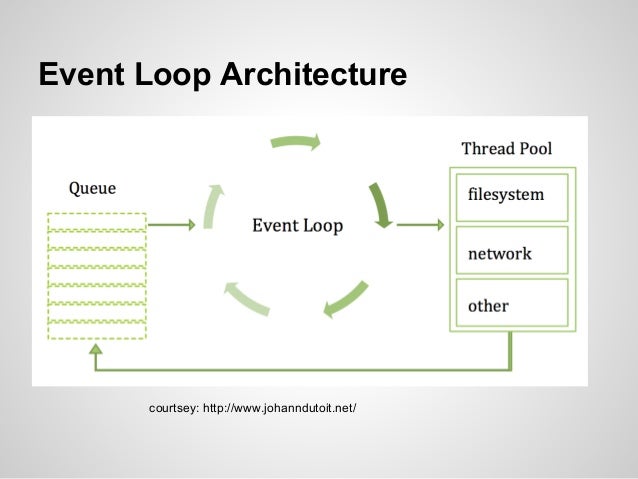 Event Loop Architecture

Queue

Event Loop

Thread Pool

filesystem

network

other

courtsey: http://www.johanndutoit.net/